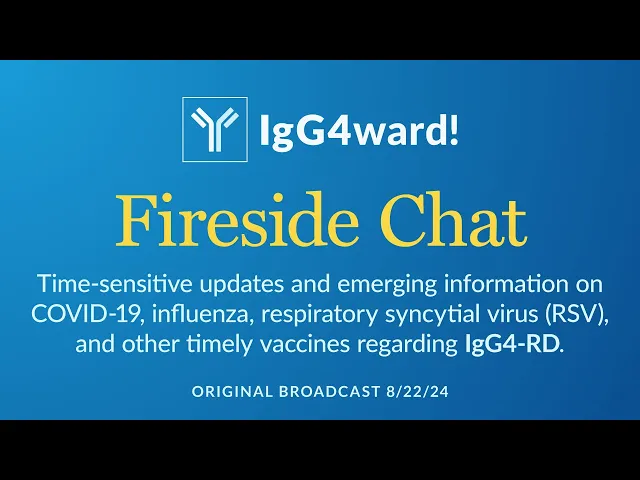 IgG4ward!

Fireside Chat

Time-sensitive updates and emerging information on COVID-19, influenza, respiratory syncytial virus (RSV), and other timely vaccines regarding IgG4-RD.

ORIGINAL BROADCAST 8/22/24